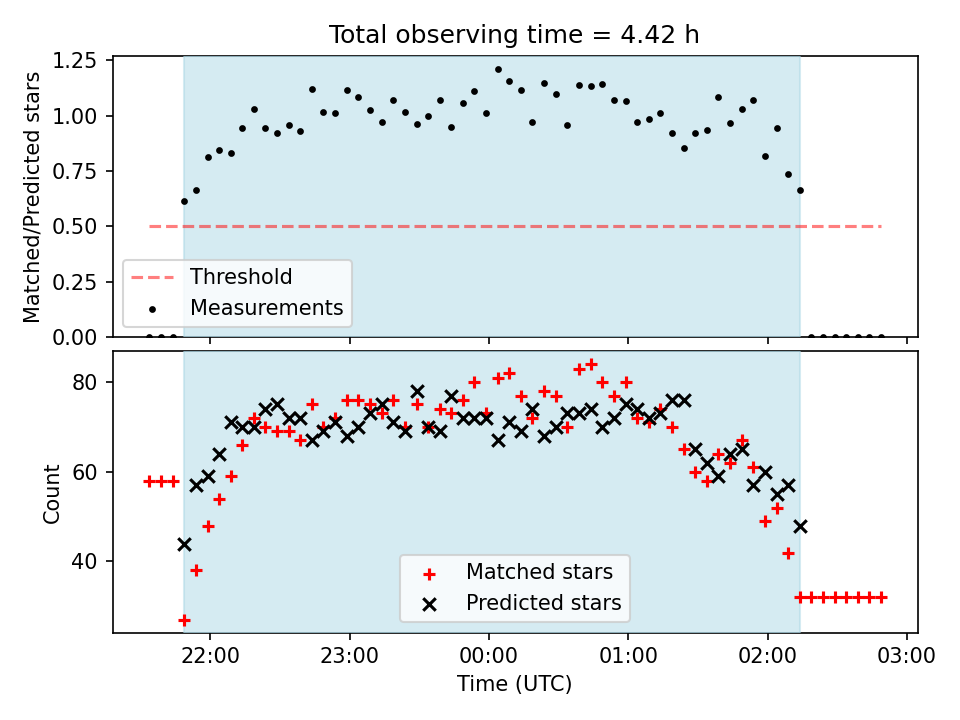 Total observing time = 4.42 h

Matched/Predicted stars

1.25
1.00
0.75
0.50
0.25
0.00

Threshold
Measurements

Count

80
60
40

Matched stars
Predicted stars

22:00
23:00
00:00
01:00
02:00
03:00

Time (UTC)